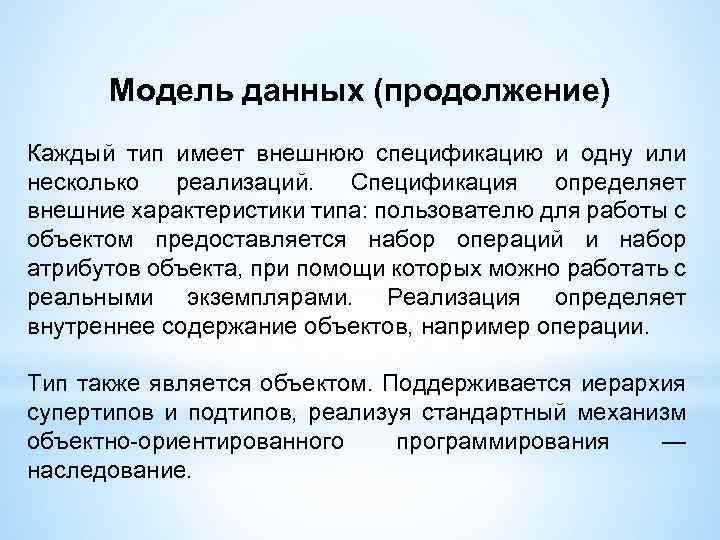 Модель данных (продолжение)

Каждый тип имеет внешнюю спецификацию и одну или несколько реализаций. Спецификация определяет внешние характеристики типа: пользователю для работы с объектом предоставляется набор операций и набор атрибутов объекта, при помощи которых можно работать с реальными экземплярами. Реализация определяет внутреннее содержание объектов, например операции.

Тип также является объектом. Поддерживается иерархия супертипов и подтипов, реализуя стандартный механизм объектно-ориентированного программирования — наследование.